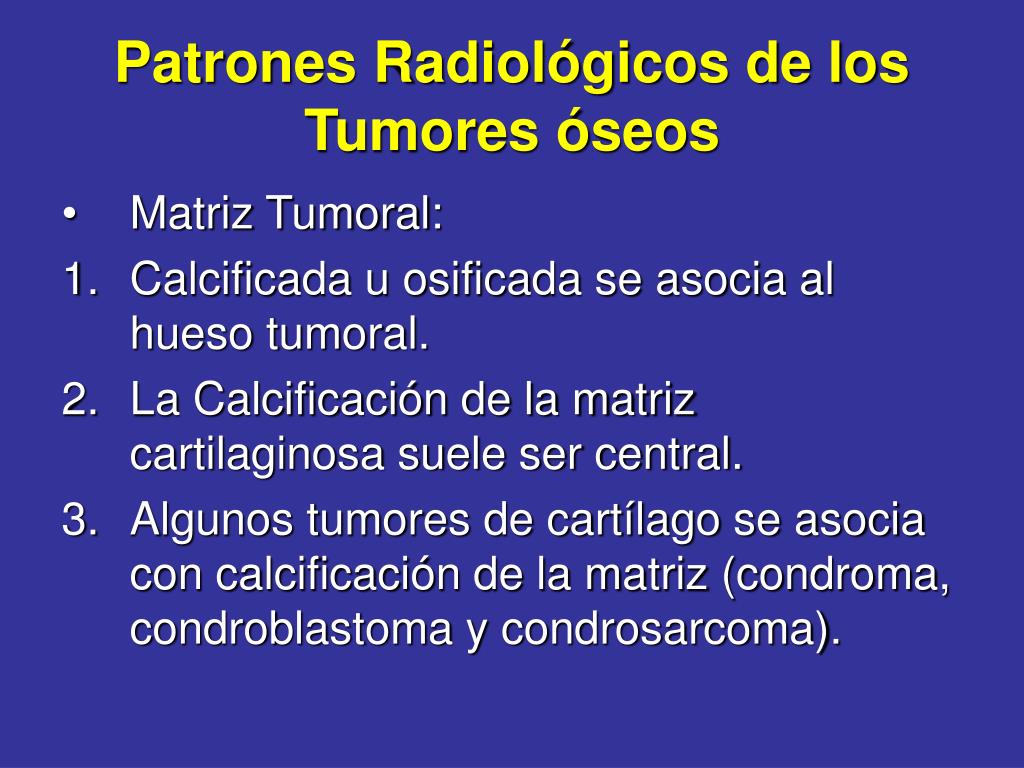 Patrones Radiológicos de los Tumores óseos

• Matriz Tumoral:

1. Calcificada u osificada se asocia al hueso tumoral.

2. La Calcificación de la matriz cartilaginosa suele ser central.

3. Algunos tumores de cartílago se asocia con calcificación de la matriz (condroma, condroblastoma y condrosarcoma).